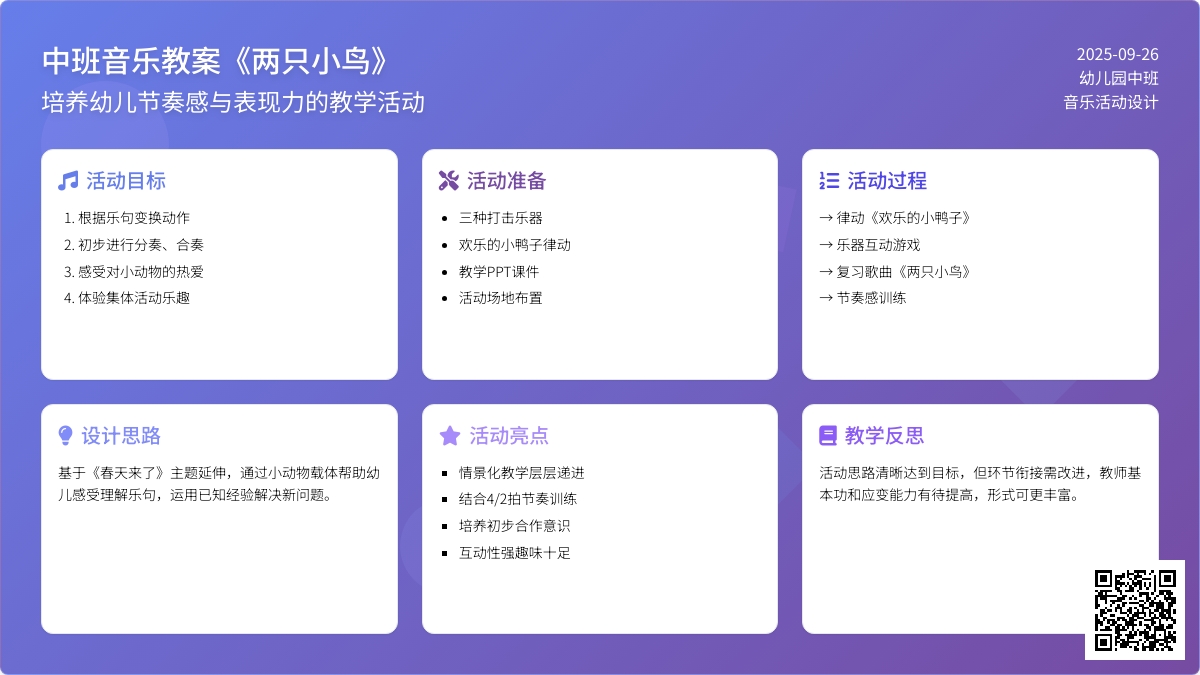 中班音乐教案《两只小鸟》
培养幼儿节奏感与表现力的教学活动

2025-09-26
幼儿园中班
音乐活动设计

活动目标
1. 根据乐句变换动作
2. 初步进行分奏、合奏
3. 感受对小动物的热爱
4. 体验集体活动乐趣

活动准备
- 三种打击乐器
- 欢乐的小鸭子律动
- 教学PPT课件
- 活动场地布置

活动过程
→ 律动《欢乐的小鸭子》
→ 乐器互动游戏
→ 复习歌曲《两只小鸟》
→ 节奏感训练

设计思路
基于《春天来了》主题延伸，通过小动物载体帮助幼儿感受理解乐句，运用已知经验解决新问题。

活动亮点
- 情景化教学层层递进
- 结合4/2拍节奏训练
- 培养初步合作意识
- 互动性强趣味十足

教学反思
活动思路清晰达到目标，但环节衔接需改进，教师基本功和应变能力有待提高，形式可更丰富。